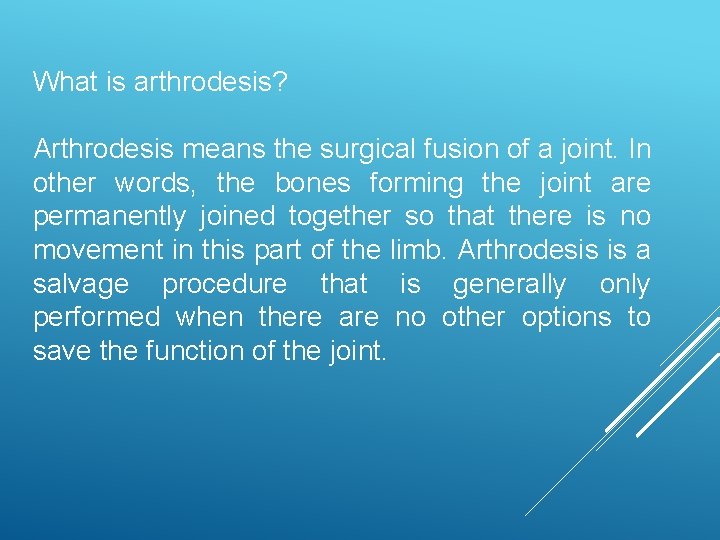 What is arthrodesis?

Arthrodesis means the surgical fusion of a joint. In other words, the bones forming the joint are permanently joined together so that there is no movement in this part of the limb. Arthrodesis is a salvage procedure that is generally only performed when there are no other options to save the function of the joint.